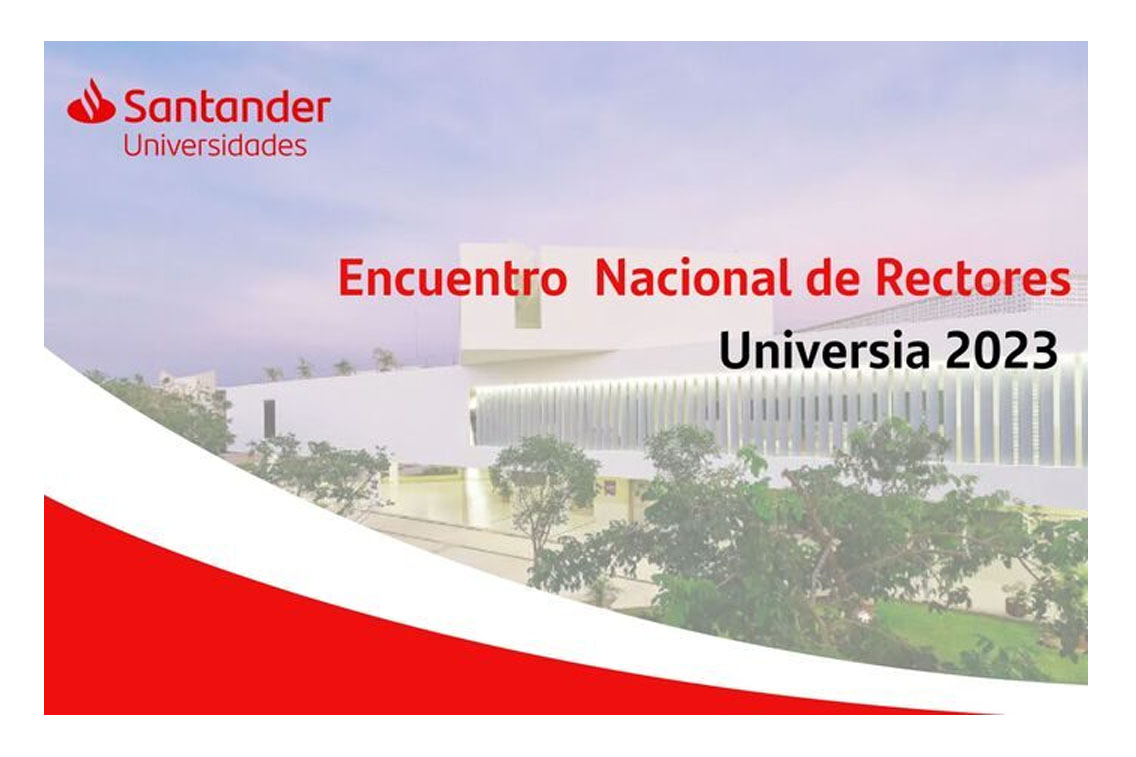 Santander
Universidades

Encuentro Nacional de Rectores
Universia 2023